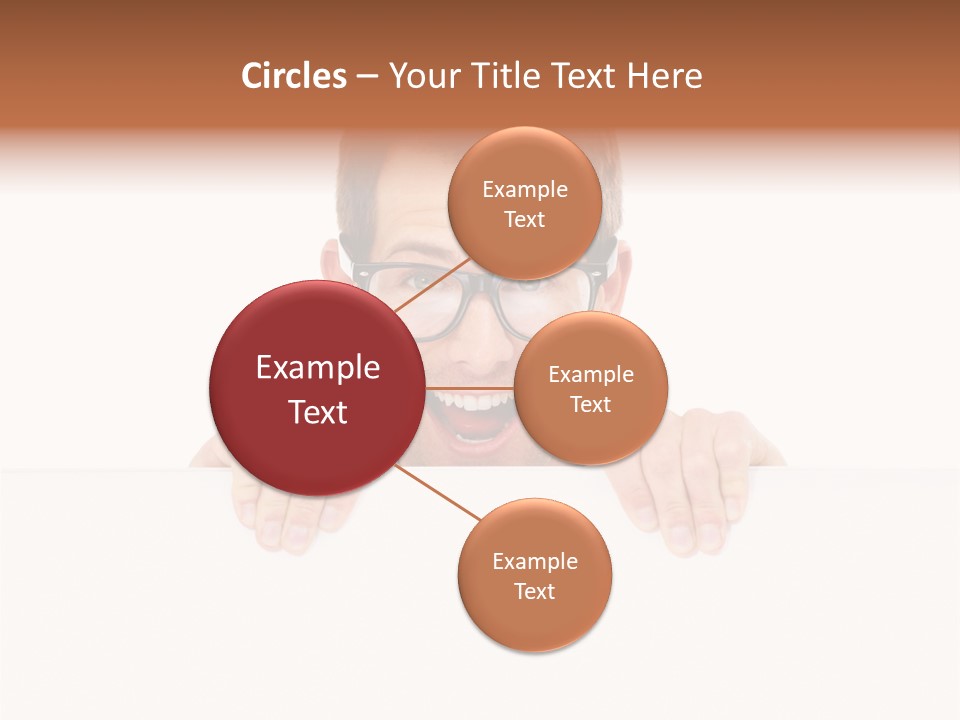 Circles – Your Title Text Here

Example Text

Example Text

Example Text

Example Text